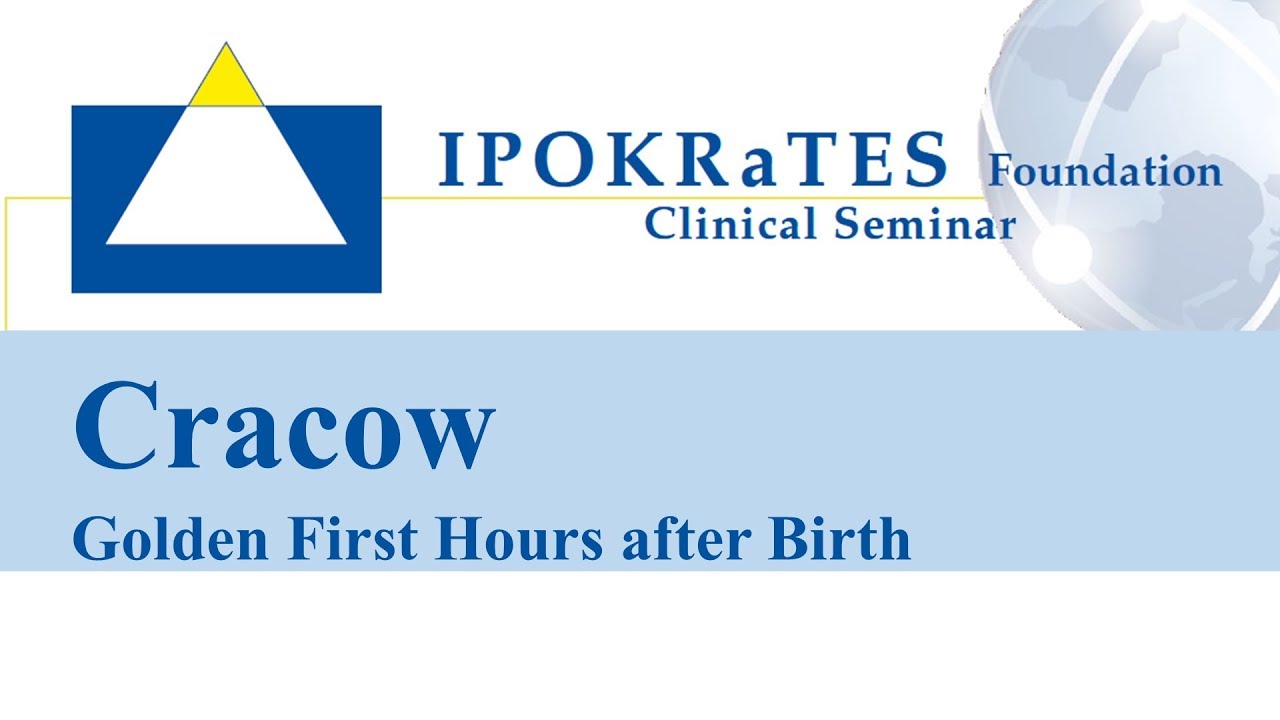 IPOKRaTES Foundation
Clinical Seminar

Cracow

Golden First Hours after Birth